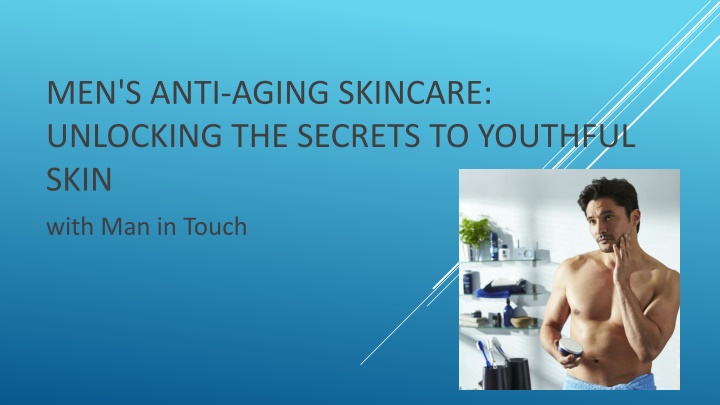 MEN'S ANTI-AGING SKINCARE: UNLOCKING THE SECRETS TO YOUTHFUL SKIN

with Man in Touch